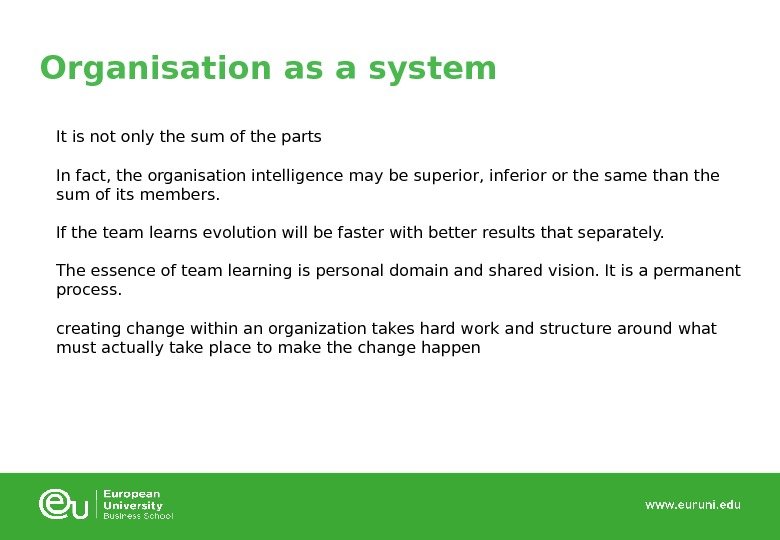 Organisation as a system

It is not only the sum of the parts

In fact, the organisation intelligence may be superior, inferior or the same than the sum of its members.

If the team learns evolution will be faster with better results that separately.

The essence of team learning is personal domain and shared vision. It is a permanent process.

creating change within an organization takes hard work and structure around what must actually take place to make the change happen

eu
European
University
Business School

www.euruni.edu